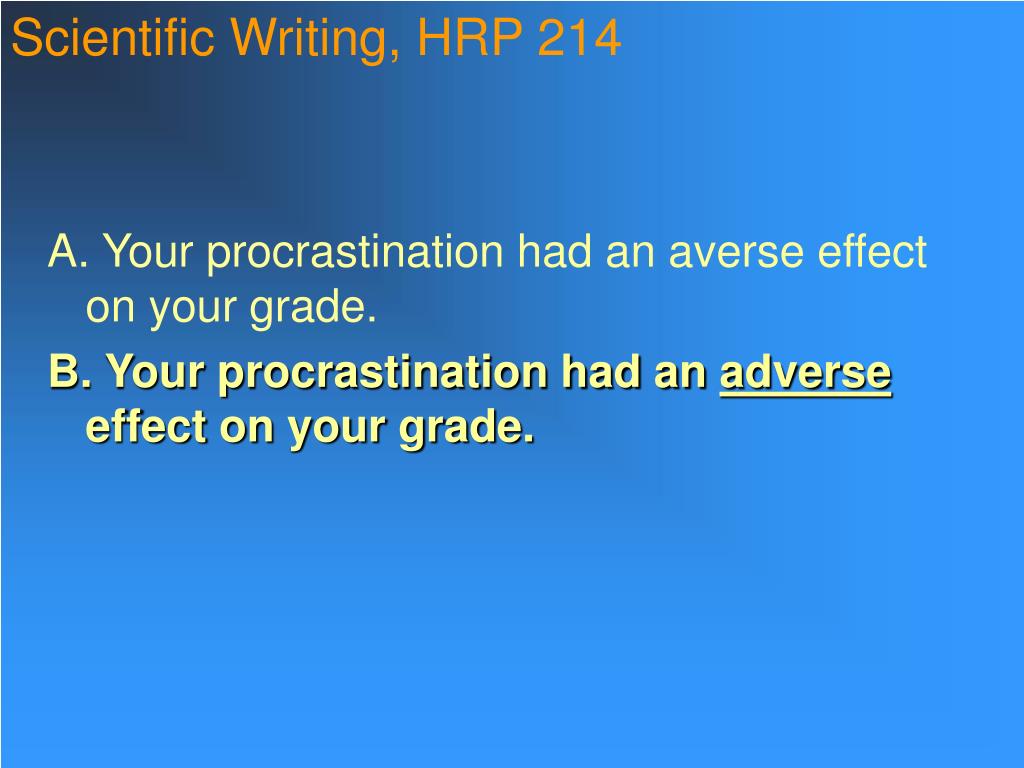 Scientific Writing, HRP 214

A. Your procrastination had an averse effect on your grade.

B. Your procrastination had an adverse effect on your grade.